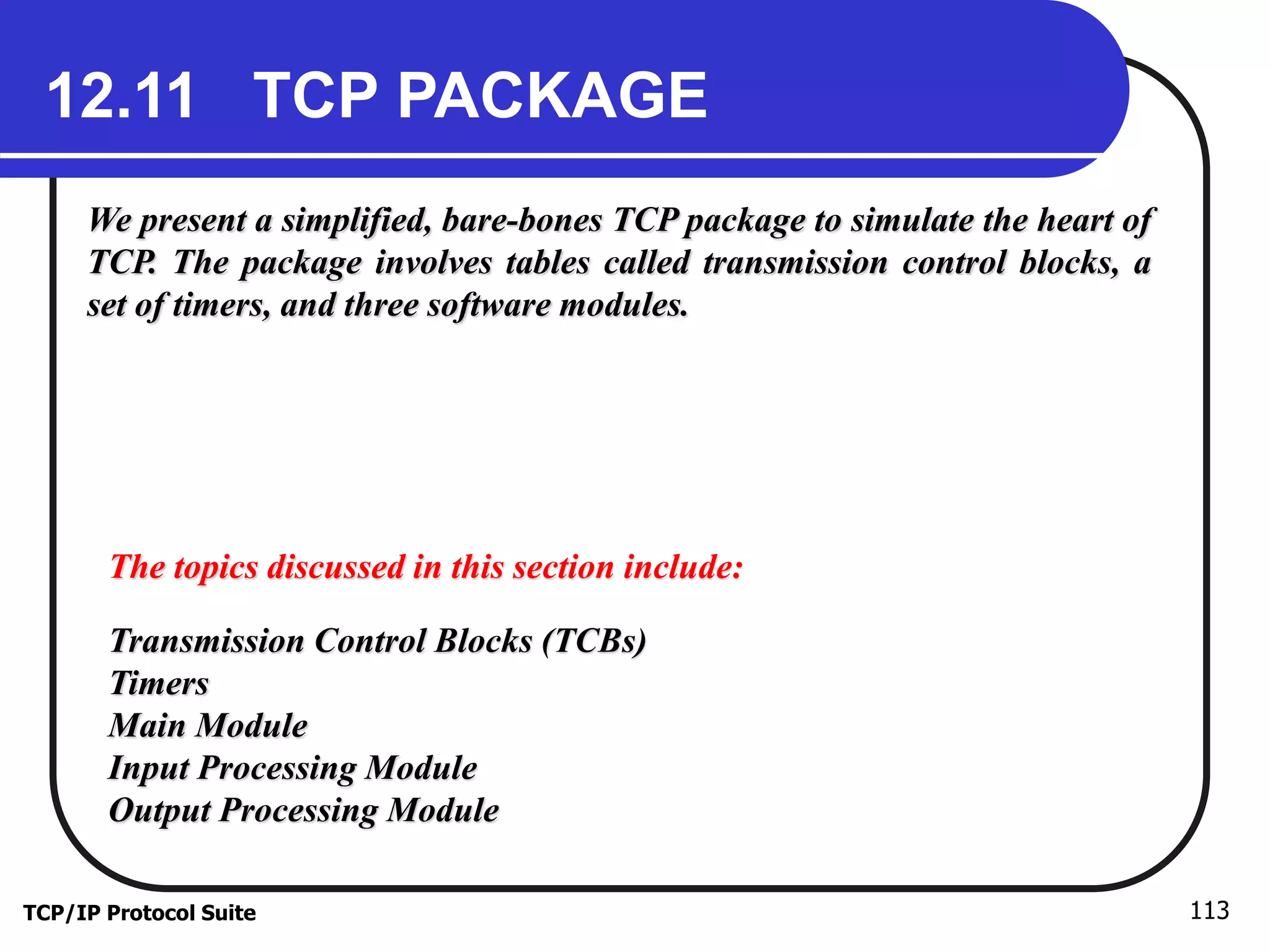 12.11 TCP PACKAGE

We present a simplified, bare-bones TCP package to simulate the heart of TCP. The package involves tables called transmission control blocks, a set of timers, and three software modules.

The topics discussed in this section include:

Transmission Control Blocks (TCBs)
Timers
Main Module
Input Processing Module
Output Processing Module

TCP/IP Protocol Suite

113